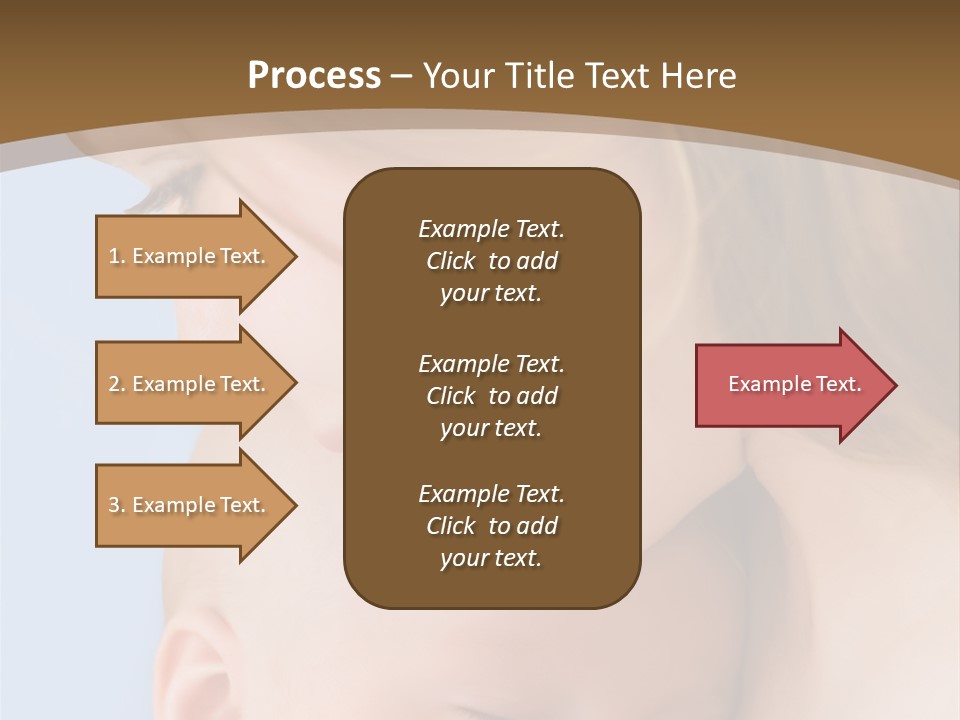 Process – Your Title Text Here

1. Example Text.

2. Example Text.

3. Example Text.

Example Text. Click to add your text.

Example Text. Click to add your text.

Example Text. Click to add your text.

Example Text.